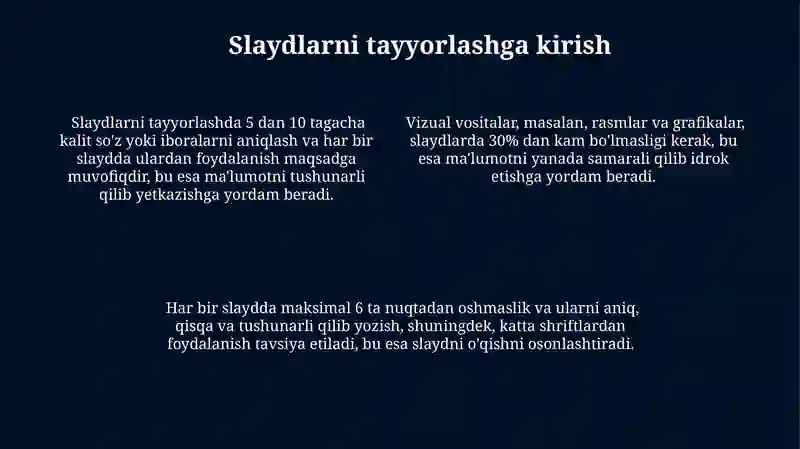 Slaydlarni tayyorlashga kirish

Slaydlarni tayyorlashda 5 dan 10 tagacha kalit so'z yoki iboralarni aniqlash va har bir slaydda ulardan foydalanish maqsadga muvofiqdir, bu esa ma'lumotni tushunarli qilib yetkazishga yordam beradi.

Vizual vositalar, masalan, rasmlar va grafikalar, slaydlarda 30% dan kam bo'lmasligi kerak, bu esa ma'lumotni yanada samarali qilib idrok etishga yordam beradi.

Har bir slaydda maksimal 6 ta nuqtadan oshmaslik va ularni aniq, qisqa va tushunarli qilib yozish, shuningdek, katta shriftlardan foydalanish tavsiya etiladi, bu esa slaydni o'qishni osonlashtiradi.